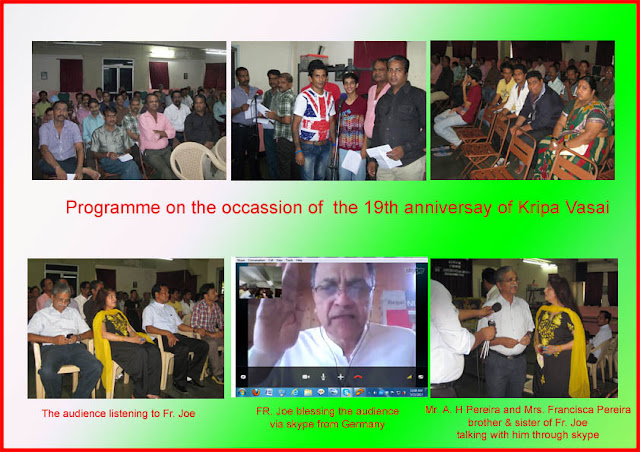 Programme on the occassion of the 19th anniversay of Kripa Vasai

The audience listening to Fr. Joe

FR. Joe blessing the audience via skype from Germany

Mr. A. H Pereira and Mrs. Francisca Pereira brother & sister of Fr. Joe talking with him through skype